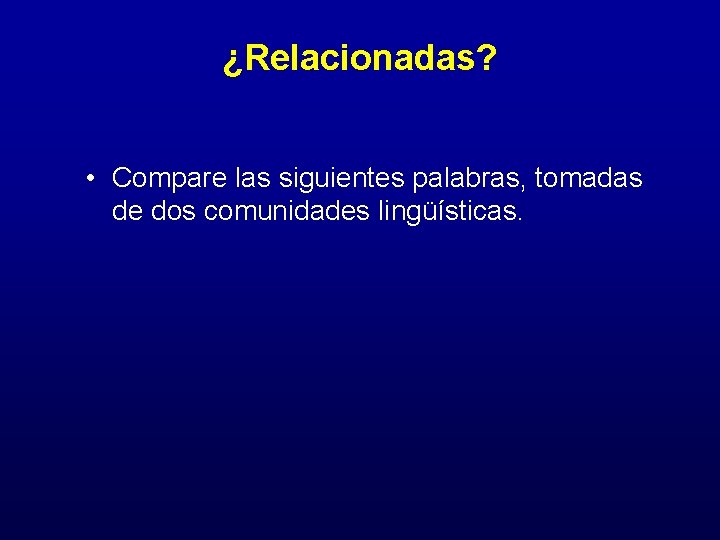 ¿Relacionadas?

• Compare las siguientes palabras, tomadas de dos comunidades lingüísticas.